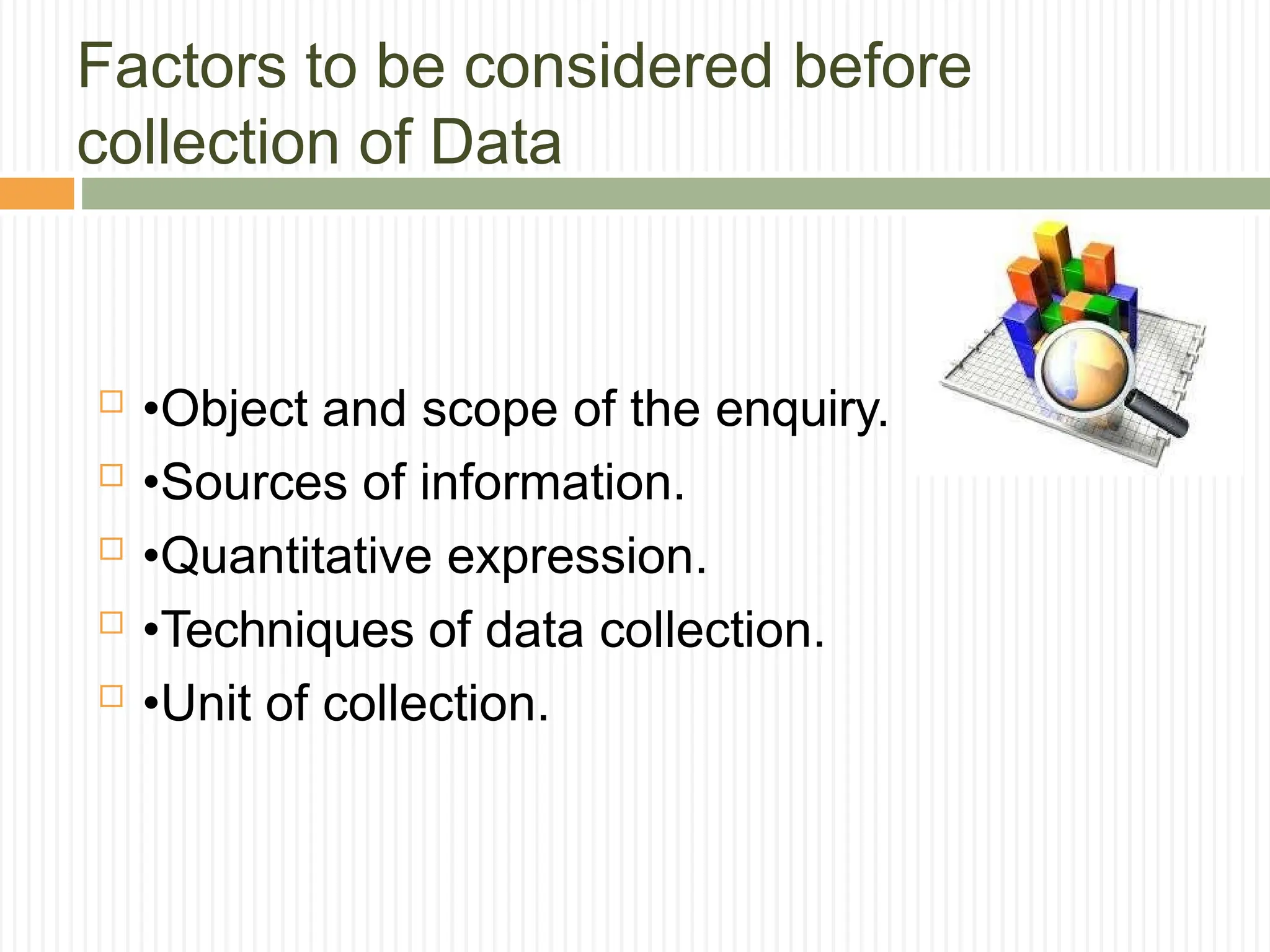 Factors to be considered before collection of Data

□ •Object and scope of the enquiry.
□ •Sources of information.
□ •Quantitative expression.
□ •Techniques of data collection.
□ •Unit of collection.